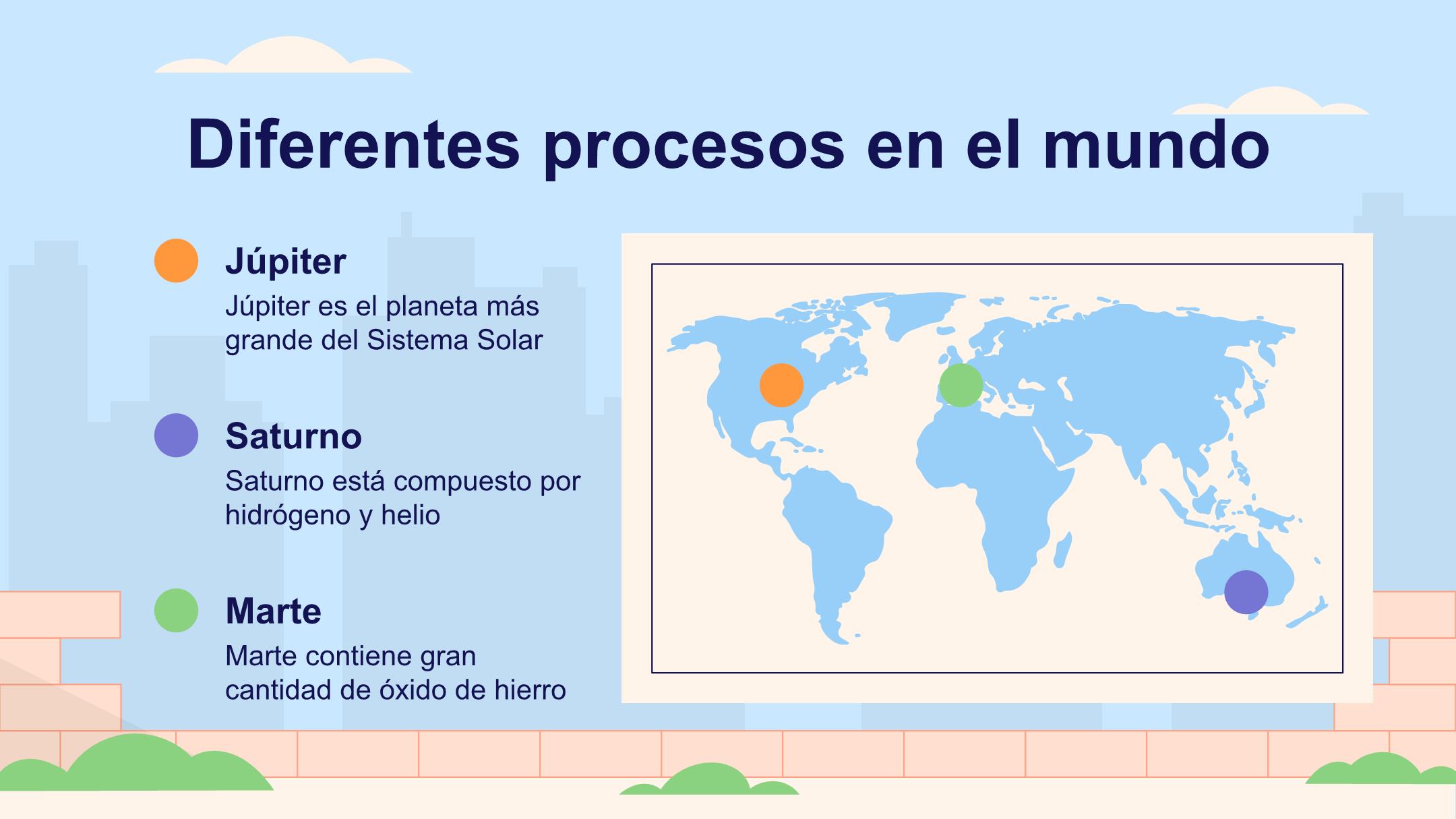 Diferentes procesos en el mundo

Júpiter
Júpiter es el planeta más grande del Sistema Solar

Saturno
Saturno está compuesto por hidrógeno y helio

Marte
Marte contiene gran cantidad de óxido de hierro